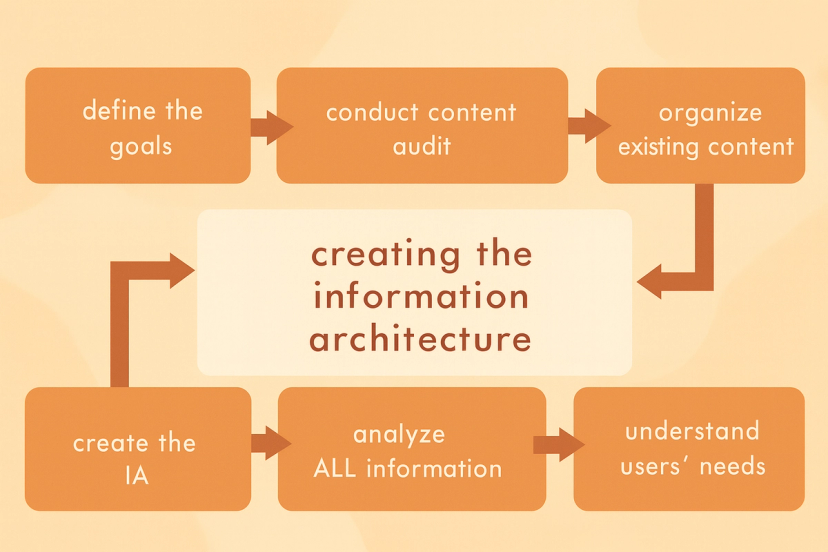 define the goals

conduct content audit

organize existing content

creating the information architecture

create the IA

analyze ALL information

understand users' needs